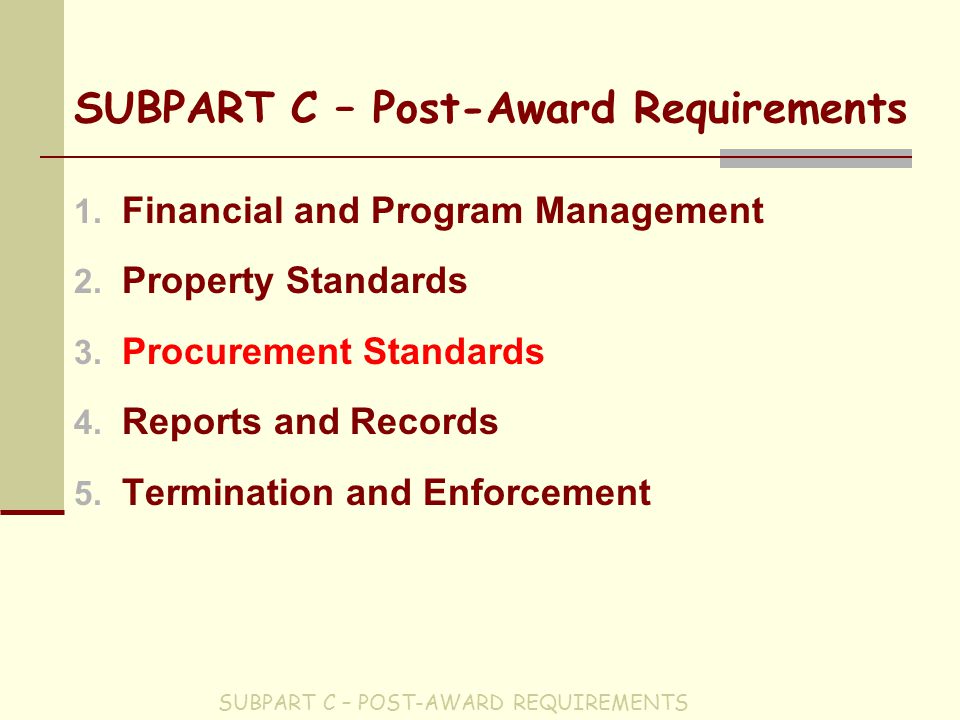 SUBPART C – Post-Award Requirements

1. Financial and Program Management
2. Property Standards
3. Procurement Standards
4. Reports and Records
5. Termination and Enforcement

SUBPART C – POST-AWARD REQUIREMENTS